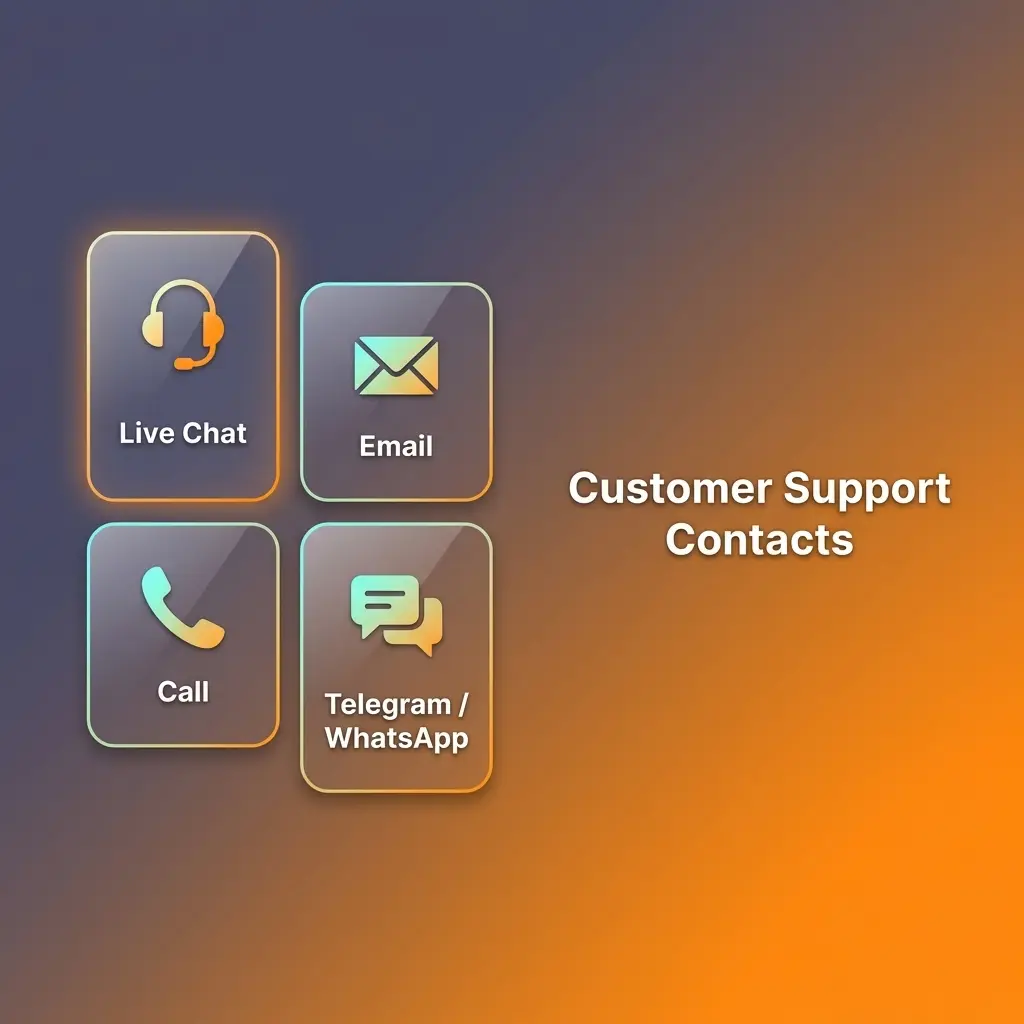 Live Chat

Email

Call

Telegram / WhatsApp

Customer Support Contacts